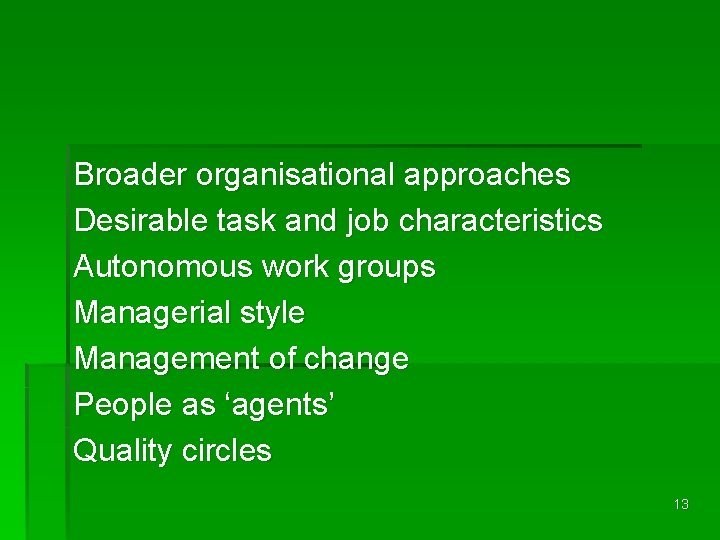 Broader organisational approaches
Desirable task and job characteristics
Autonomous work groups
Managerial style
Management of change
People as ‘agents’
Quality circles

13